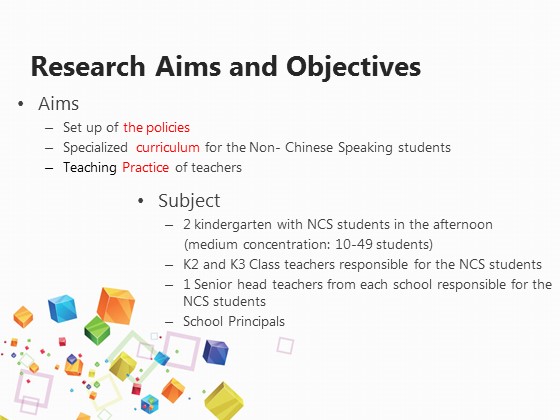 Research Aims and Objectives

• Aims
– Set up of the policies
– Specialized curriculum for the Non- Chinese Speaking students
– Teaching Practice of teachers

• Subject
– 2 kindergarten with NCS students in the afternoon (medium concentration: 10-49 students)
– K2 and K3 Class teachers responsible for the NCS students
– 1 Senior head teachers from each school responsible for the NCS students
– School Principals